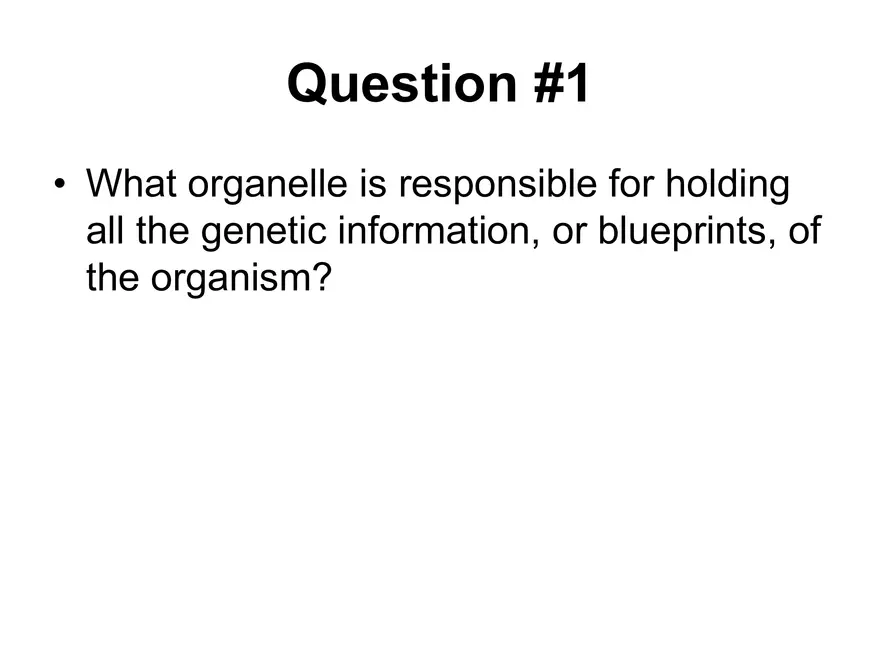 Question #1

• What organelle is responsible for holding all the genetic information, or blueprints, of the organism?